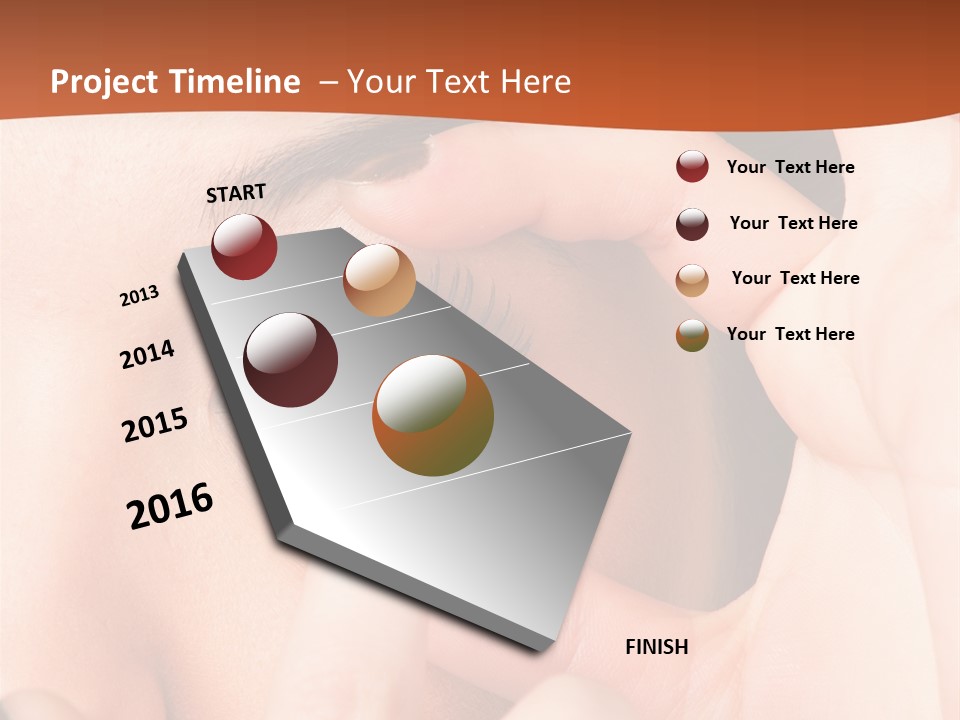 Project Timeline – Your Text Here

START

2013

2014

2015

2016

FINISH

Your Text Here

Your Text Here

Your Text Here

Your Text Here